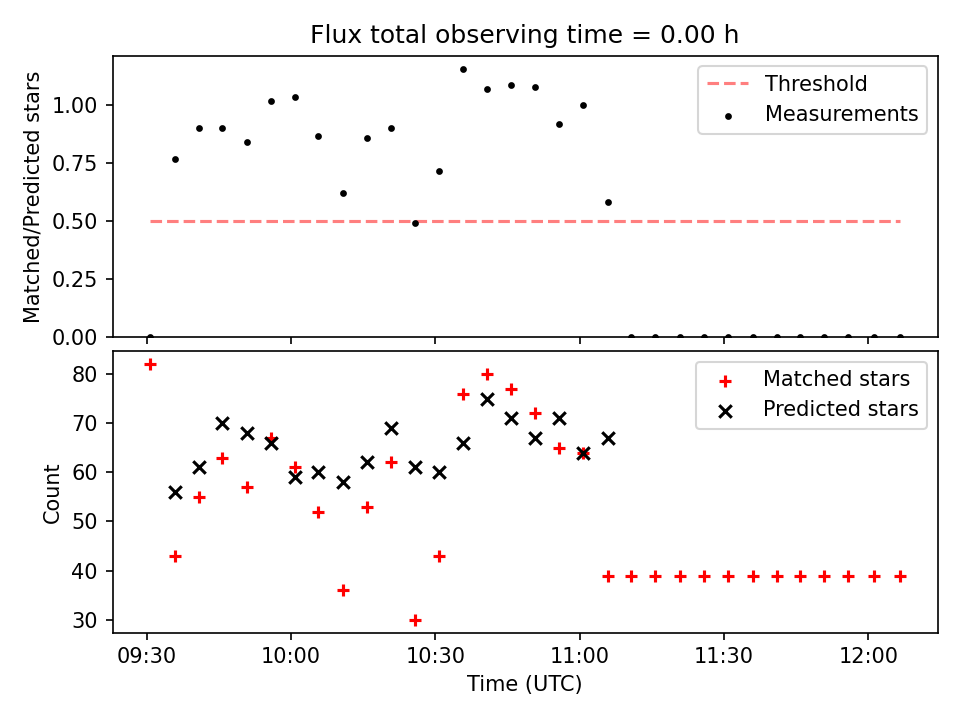 Flux total observing time = 0.00 h

Matched/Predicted stars

1.00
0.75
0.50
0.25
0.00

Threshold
Measurements

Count

80
70
60
50
40
30

Matched stars
Predicted stars

09:30
10:00
10:30
11:00
11:30
12:00

Time (UTC)